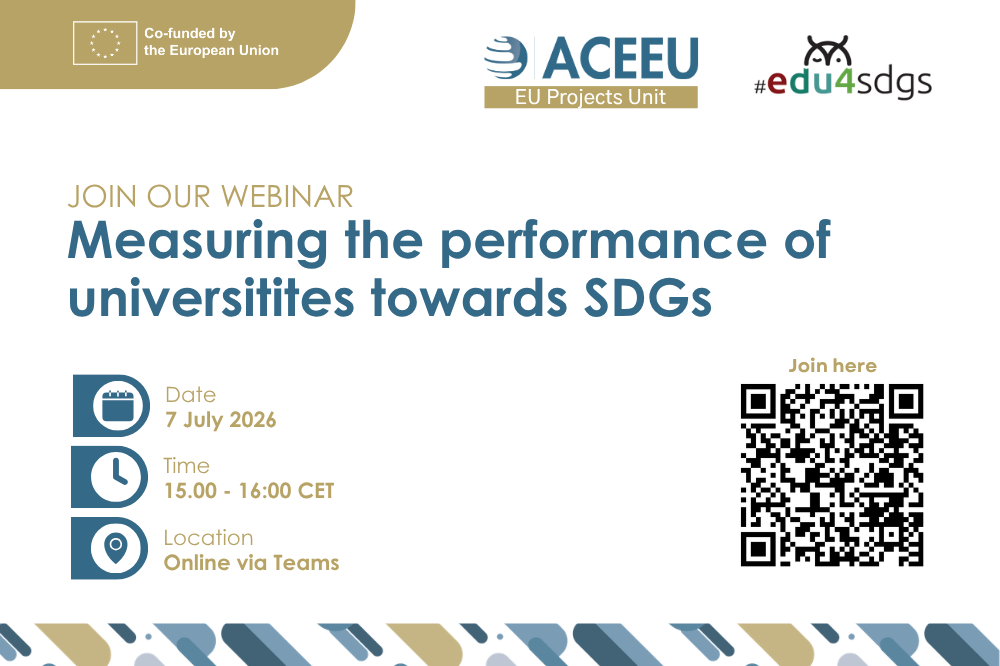 Co-funded by the European Union

ACEEU
EU Projects Unit

#edu4sdgs

JOIN OUR WEBINAR
Measuring the performance of universitites towards SDGs

Date
7 July 2026

Time
15.00 - 16:00 CET

Location
Online via Teams

Join here